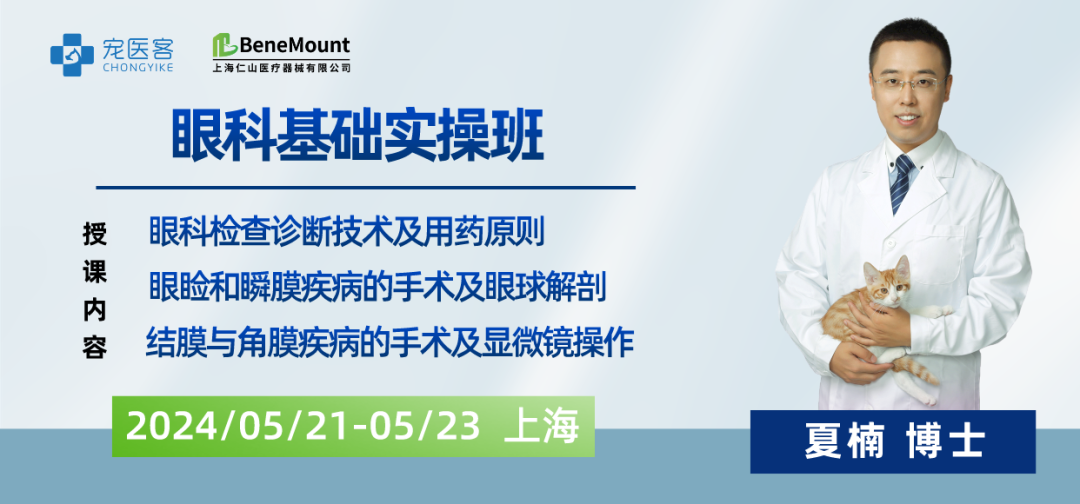 宠医客
CHONGYIKE

BeneMount
上海仁山医疗器械有限公司

眼科基础实操班

授课内容

眼科检查诊断技术及用药原则

眼睑和瞬膜疾病的手术及眼球解剖

结膜与角膜疾病的手术及显微镜操作

2024/05/21-05/23 上海

夏楠 博士